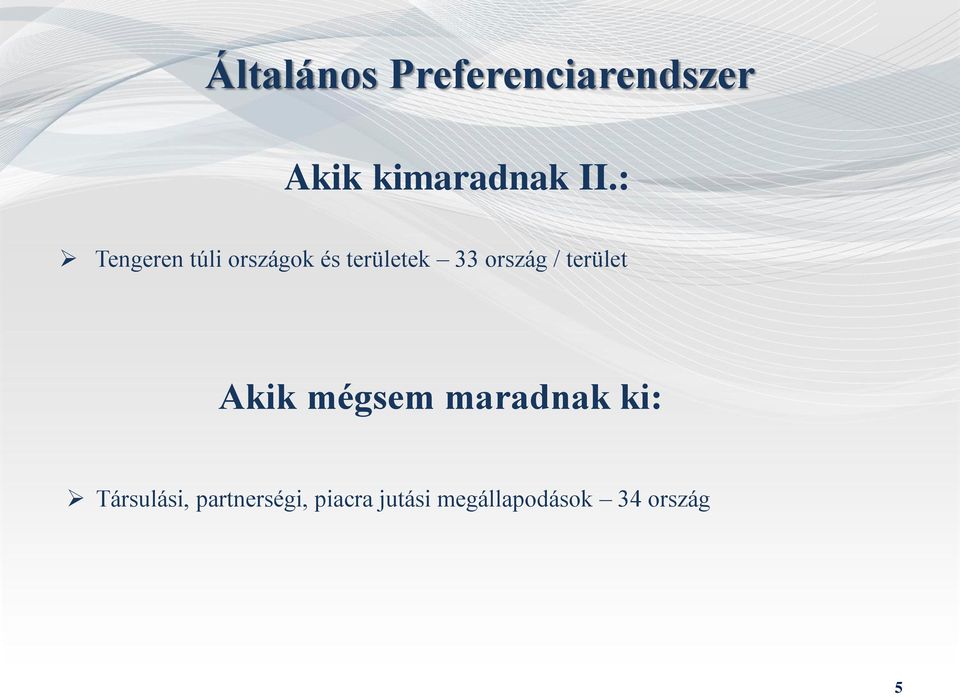 Általános Preferenciarendszer

Akik kimaradnak II.:

➢ Tengeren túli országok és területek – 33 ország / terület

Akik mégsem maradnak ki:

➢ Társulási, partnerségi, piacra jutási megállapodások – 34 ország

5